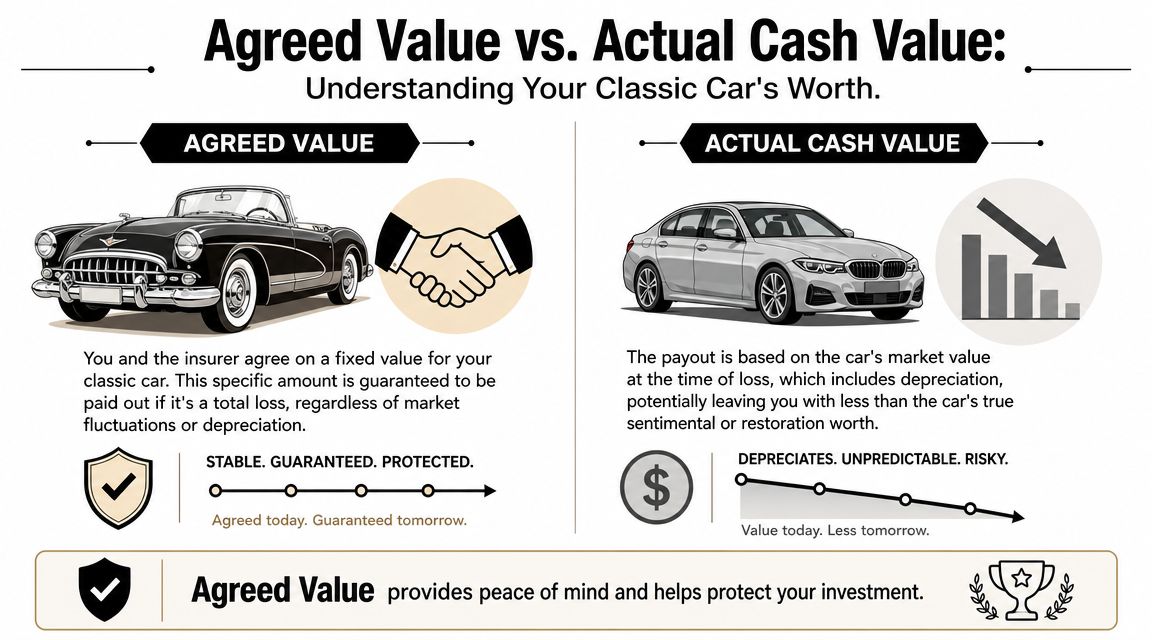 Agreed Value vs. Actual Cash Value:
Understanding Your Classic Car's Worth.

AGREED VALUE

You and the insurer agree on a fixed value for your classic car. This specific amount is guaranteed to be paid out if it's a total loss, regardless of market fluctuations or depreciation.

STABLE. GUARANTEED. PROTECTED.

Agreed today. Guaranteed tomorrow.

ACTUAL CASH VALUE

The payout is based on the car's market value at the time of loss, which includes depreciation, potentially leaving you with less than the car's true sentimental or restoration worth.

$

DEPRECIATES. UNPREDICTABLE. RISKY.

Value today. Less tomorrow.

Agreed Value provides peace of mind and helps protect your investment.